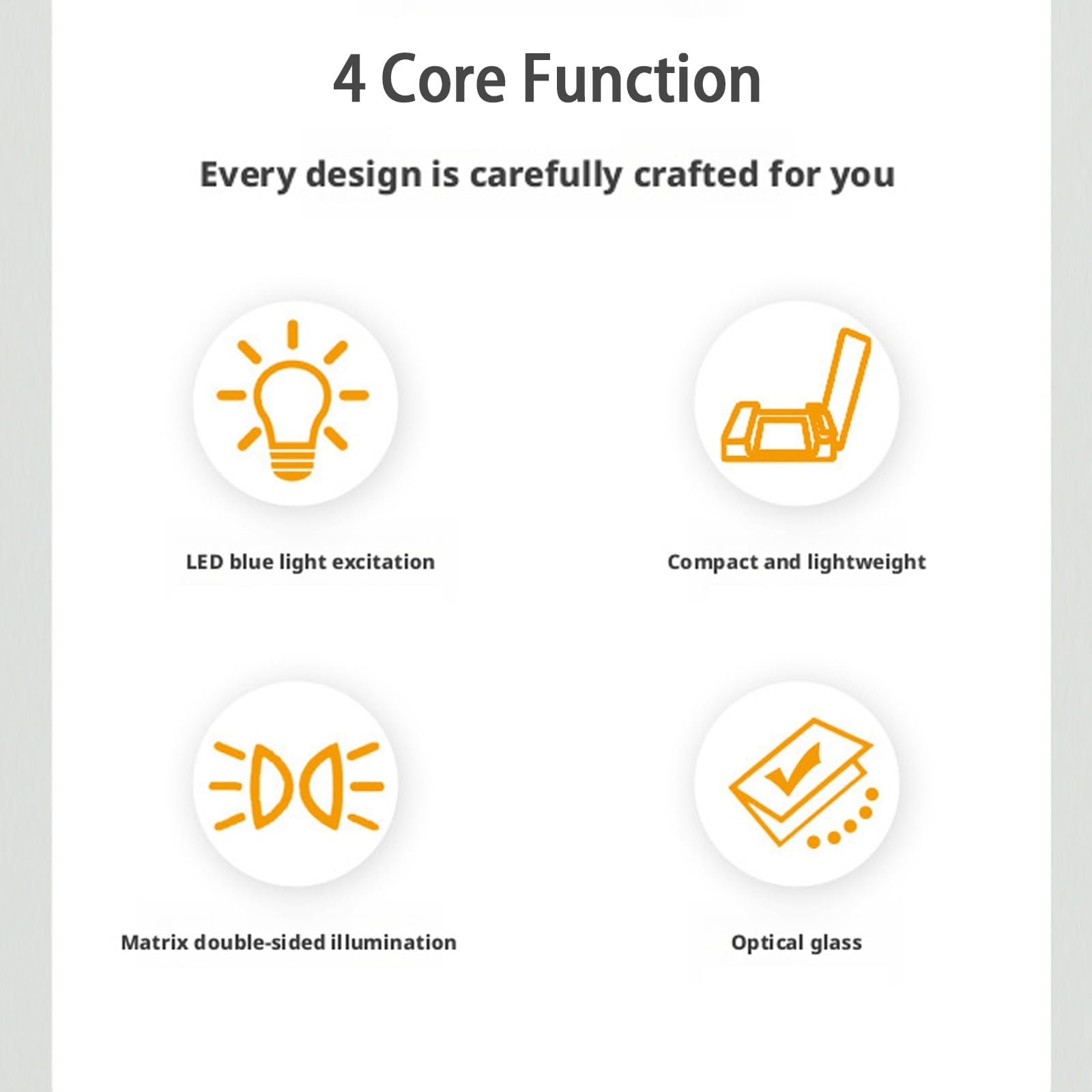 4 Core Function

Every design is carefully crafted for you

LED blue light excitation

Compact and lightweight

Matrix double-sided illumination

Optical glass